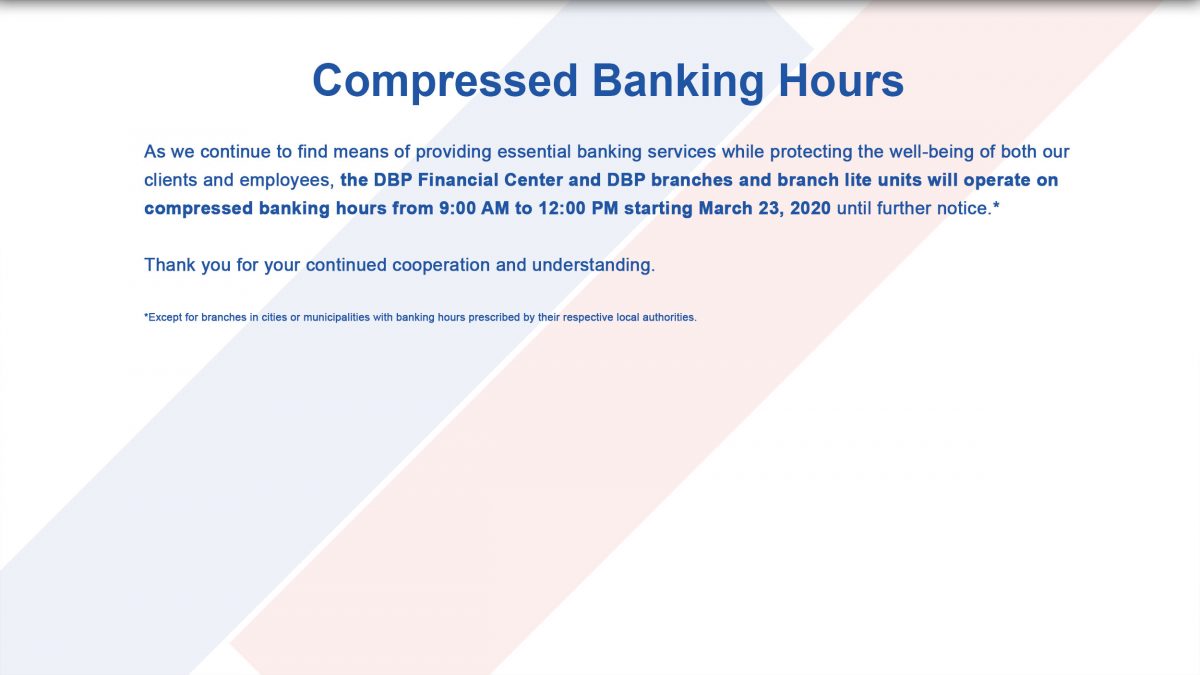 Compressed Banking Hours

As we continue to find means of providing essential banking services while protecting the well-being of both our clients and employees, the DBP Financial Center and DBP branches and branch lite units will operate on compressed banking hours from 9:00 AM to 12:00 PM starting March 23, 2020 until further notice.*

Thank you for your continued cooperation and understanding.

*Except for branches in cities or municipalities with banking hours prescribed by their respective local authorities.